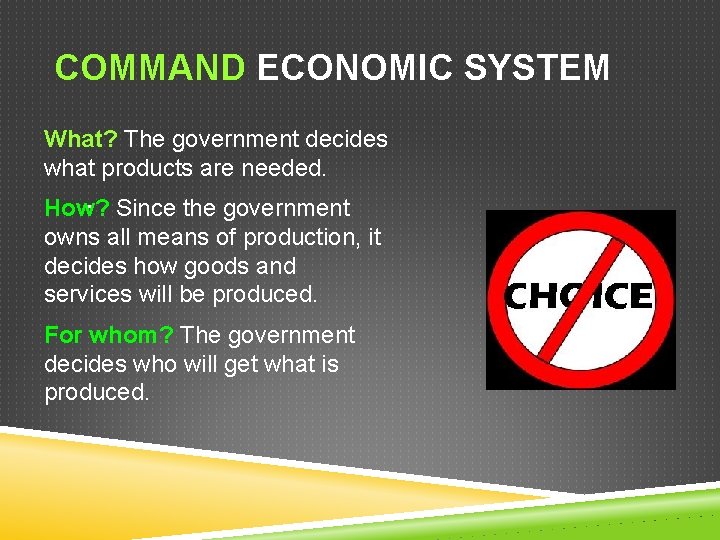 COMMAND ECONOMIC SYSTEM

What? The government decides what products are needed.

How? Since the government owns all means of production, it decides how goods and services will be produced.

For whom? The government decides who will get what is produced.

CHOICE